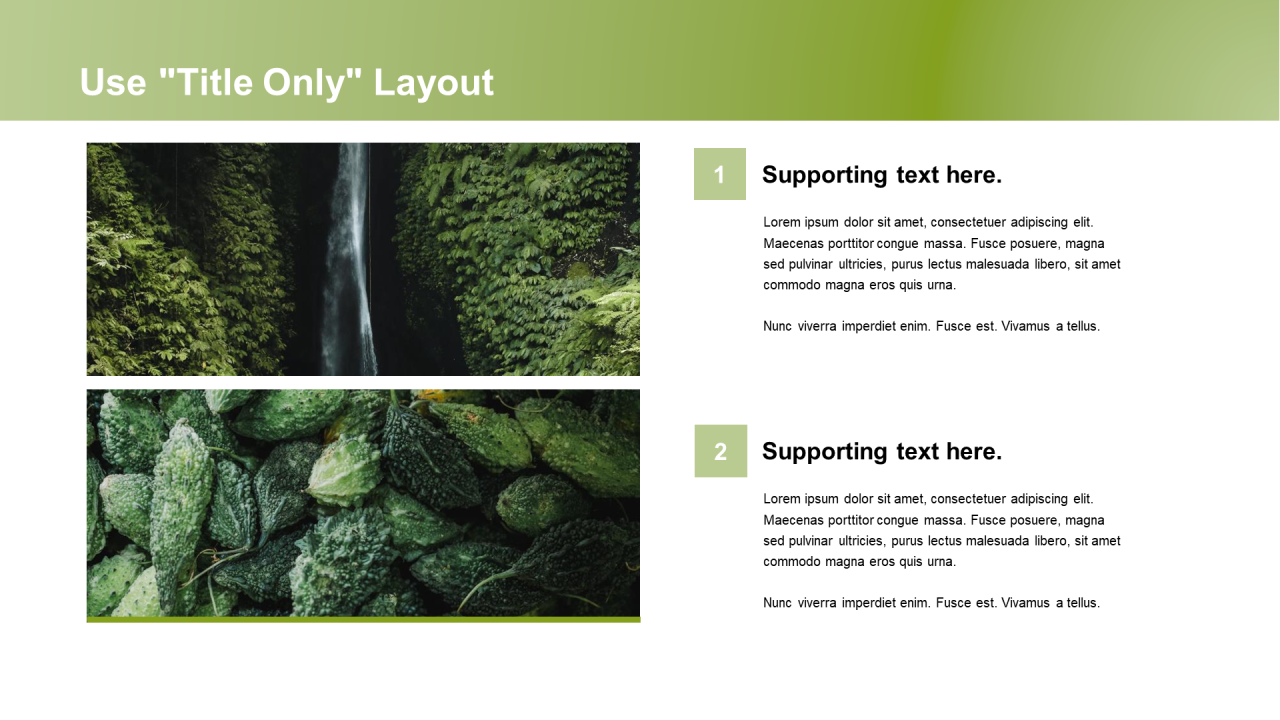 Use "Title Only" Layout

1

Supporting text here.

Lorem ipsum dolor sit amet, consectetuer adipiscing elit. Maecenas porttitor congue massa. Fusce posuere, magna sed pulvinar ultricies, purus lectus malesuada libero, sit amet commodo magna eros quis urna.

Nunc viverra imperdiet enim. Fusce est. Vivamus a tellus.

2

Supporting text here.

Lorem ipsum dolor sit amet, consectetuer adipiscing elit. Maecenas porttitor congue massa. Fusce posuere, magna sed pulvinar ultricies, purus lectus malesuada libero, sit amet commodo magna eros quis urna.

Nunc viverra imperdiet enim. Fusce est. Vivamus a tellus.